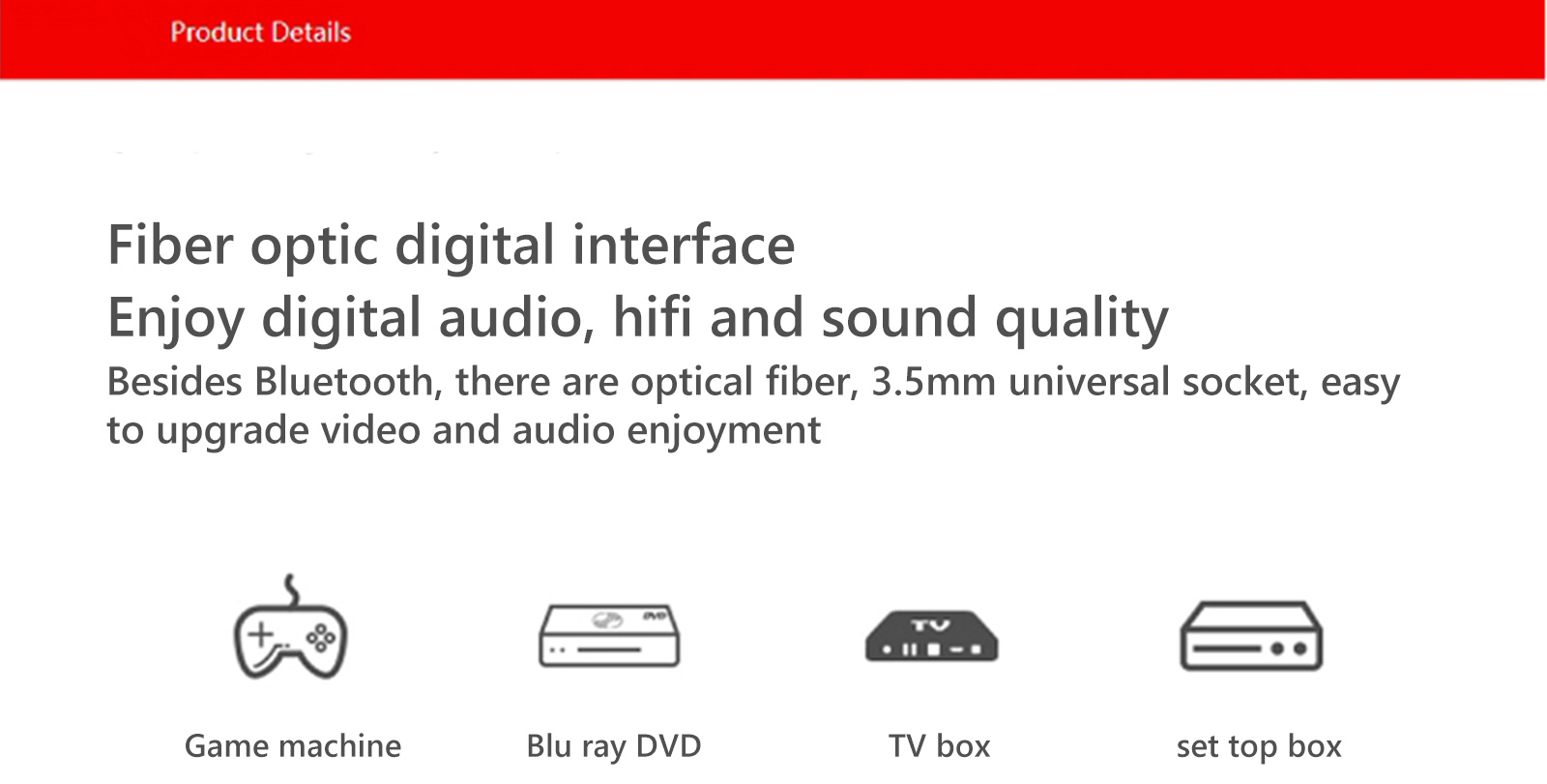 Product Details

Fiber optic digital interface
Enjoy digital audio, hifi and sound quality
Besides Bluetooth, there are optical fiber, 3.5mm universal socket, easy to upgrade video and audio enjoyment

DVD

TV

Game machine

Blu ray DVD

TV box

set top box